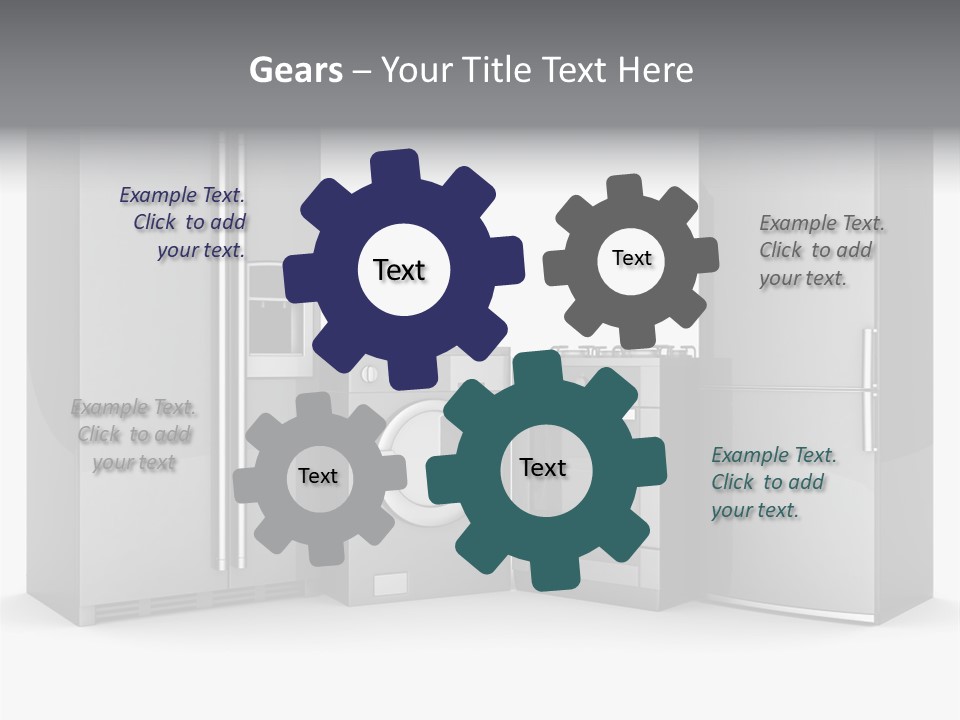 Gears – Your Title Text Here

Example Text. Click to add your text.

Text

Text

Example Text. Click to add your text.

Example Text. Click to add your text

Text

Text

Example Text. Click to add your text.